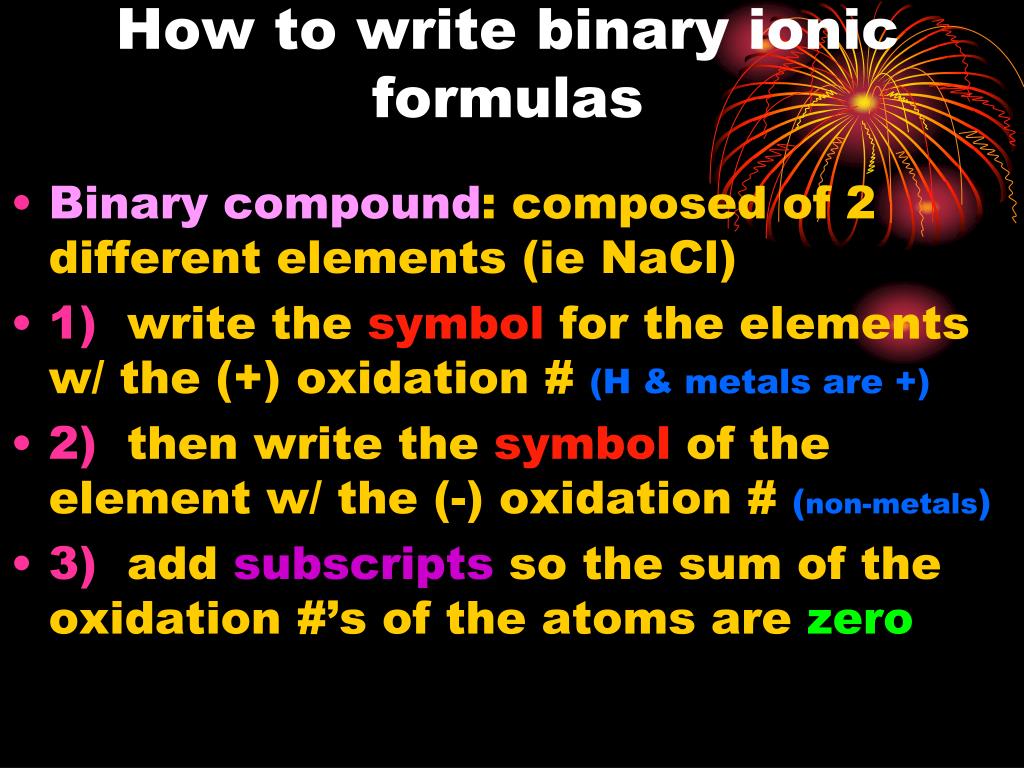 How to write binary ionic formulas

• Binary compound: composed of 2 different elements (ie NaCl)
• 1) write the symbol for the elements w/ the (+) oxidation # (H & metals are +)
• 2) then write the symbol of the element w/ the (-) oxidation # (non-metals)
• 3) add subscripts so the sum of the oxidation #'s of the atoms are zero